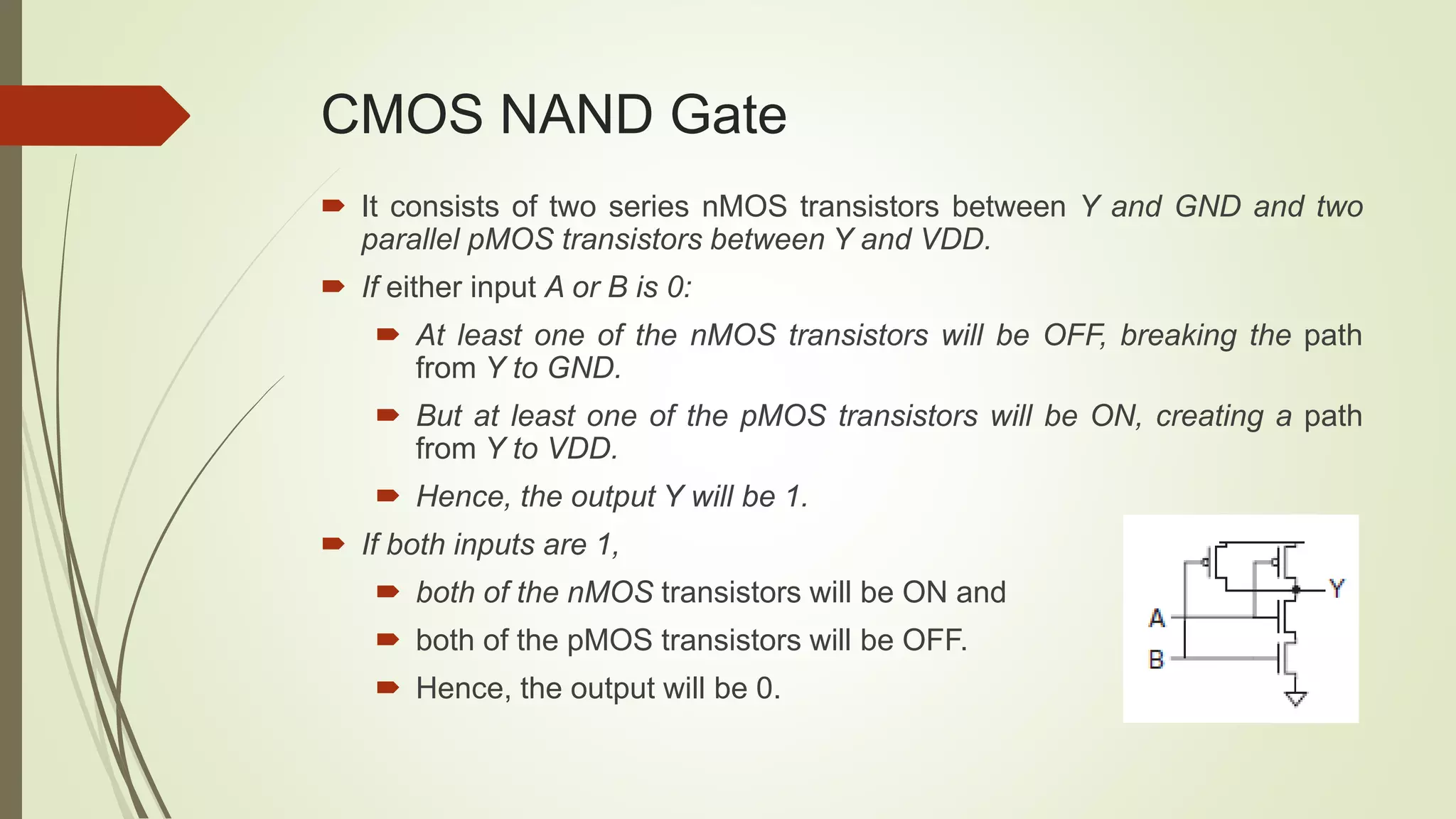 CMOS NAND Gate

It consists of two series nMOS transistors between Y and GND and two parallel pMOS transistors between Y and VDD.

If either input A or B is 0:

At least one of the nMOS transistors will be OFF, breaking the path from Y to GND.

But at least one of the pMOS transistors will be ON, creating a path from Y to VDD.

Hence, the output Y will be 1.

If both inputs are 1,

both of the nMOS transistors will be ON and

both of the pMOS transistors will be OFF.

Hence, the output will be 0.

Y
A
B